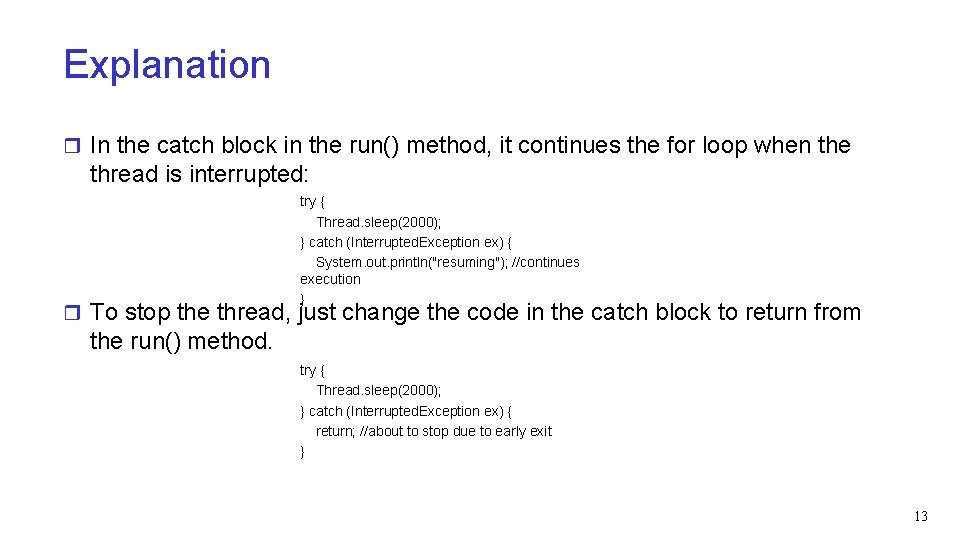 Explanation

In the catch block in the run() method, it continues the for loop when the thread is interrupted:

try {
Thread.sleep(2000);
} catch (InterruptedException ex) {
System.out.println("resuming"); //continues execution
}

To stop the thread, just change the code in the catch block to return from the run() method.

try {
Thread.sleep(2000);
} catch (InterruptedException ex) {
return; //about to stop due to early exit
}

13